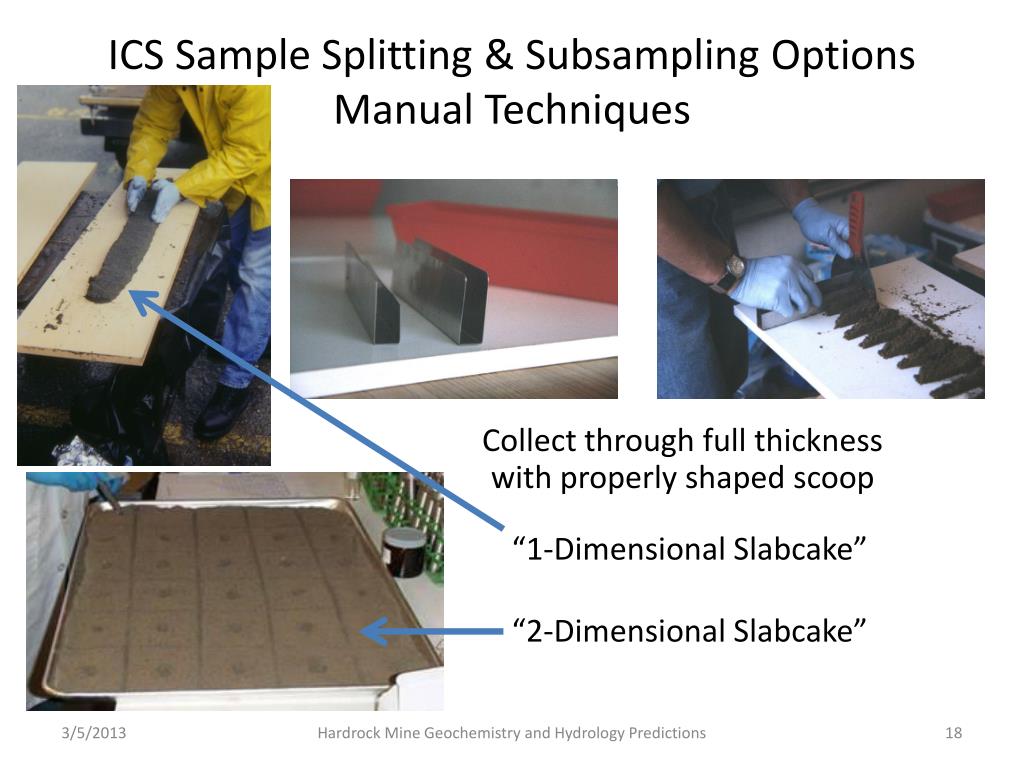 ICS Sample Splitting & Subsampling Options
Manual Techniques

Collect through full thickness with properly shaped scoop

“1-Dimensional Slabcake”

“2-Dimensional Slabcake”

3/5/2013

Hardrock Mine Geochemistry and Hydrology Predictions

18